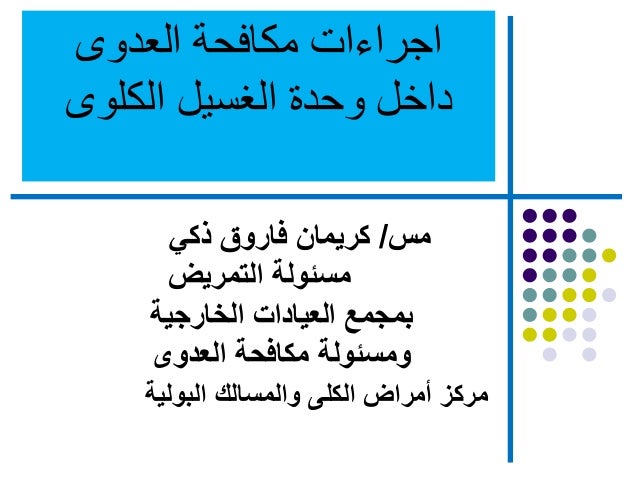 اجراءات مكافحة العدوى
داخل وحدة الغسيل الكلوى

مس/ كريمان فاروق ذكي
مسئولة التمريض
بمجمع العيادات الخارجية
ومسئولة مكافحة العدوى
مركز أمراض الكلى والمسالك البولية